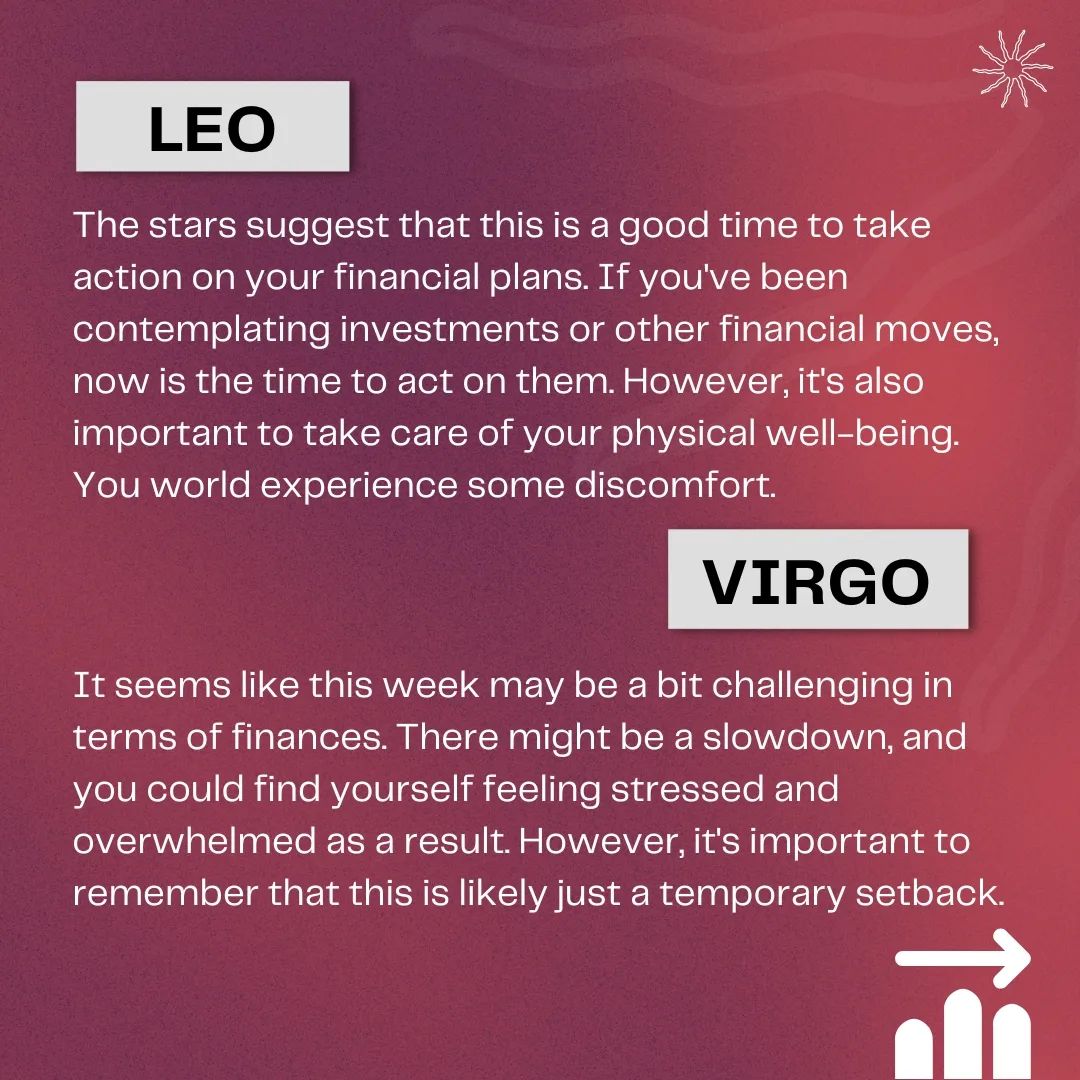 LEO

The stars suggest that this is a good time to take action on your financial plans. If you've been contemplating investments or other financial moves, now is the time to act on them. However, it's also important to take care of your physical well-being. You world experience some discomfort.

VIRGO

It seems like this week may be a bit challenging in terms of finances. There might be a slowdown, and you could find yourself feeling stressed and overwhelmed as a result. However, it's important to remember that this is likely just a temporary setback.